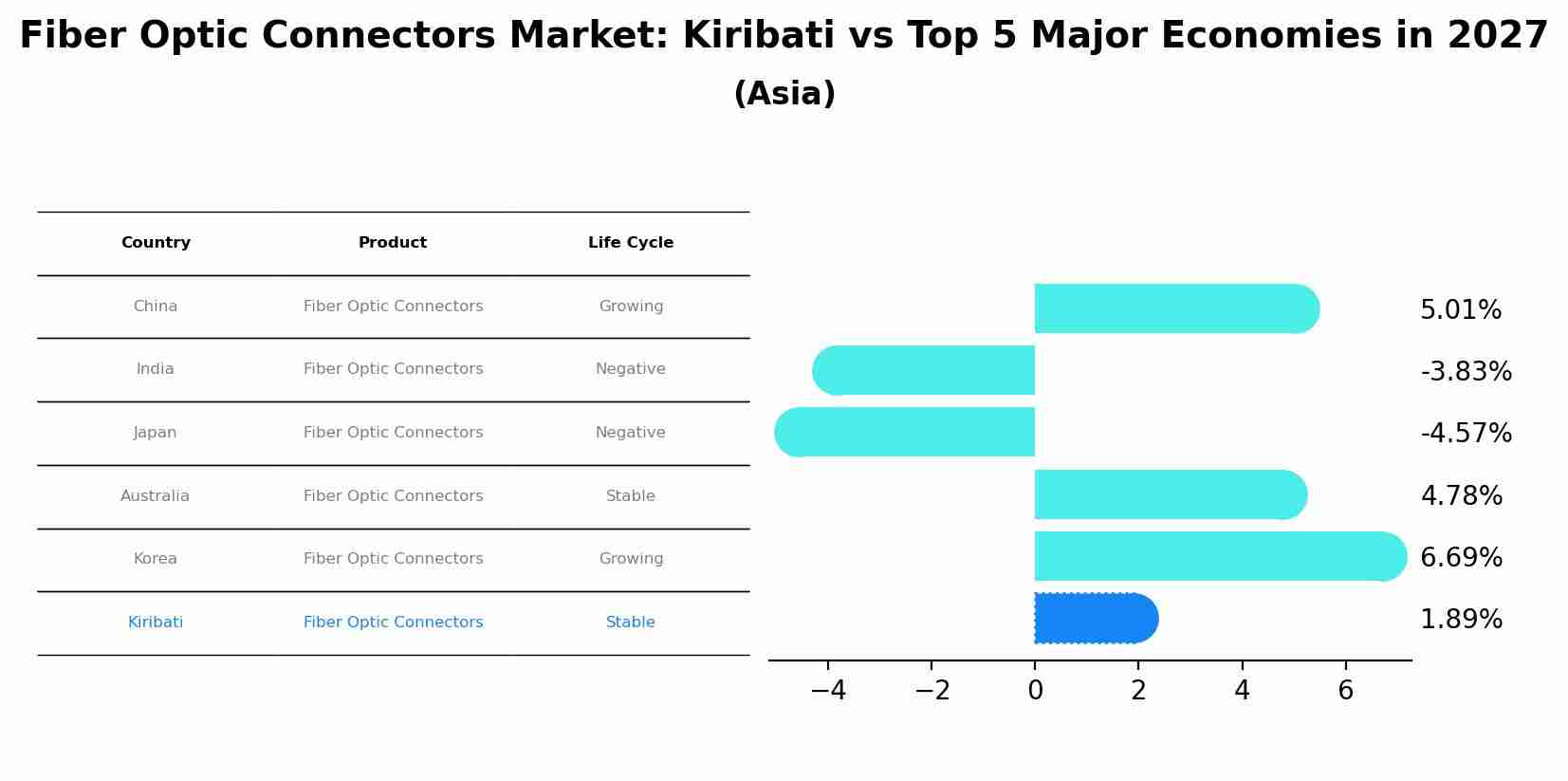 Fiber Optic Connectors Market: Kiribati vs Top 5 Major Economies in 2027
(Asia)

| Country | Product | Life Cycle |
|---|---|---|
| China | Fiber Optic Connectors | Growing |
| India | Fiber Optic Connectors | Negative |
| Japan | Fiber Optic Connectors | Negative |
| Australia | Fiber Optic Connectors | Stable |
| Korea | Fiber Optic Connectors | Growing |
| Kiribati | Fiber Optic Connectors | Stable |

5.01%
-3.83%
-4.57%
4.78%
6.69%
1.89%

−4 −2 0 2 4 6